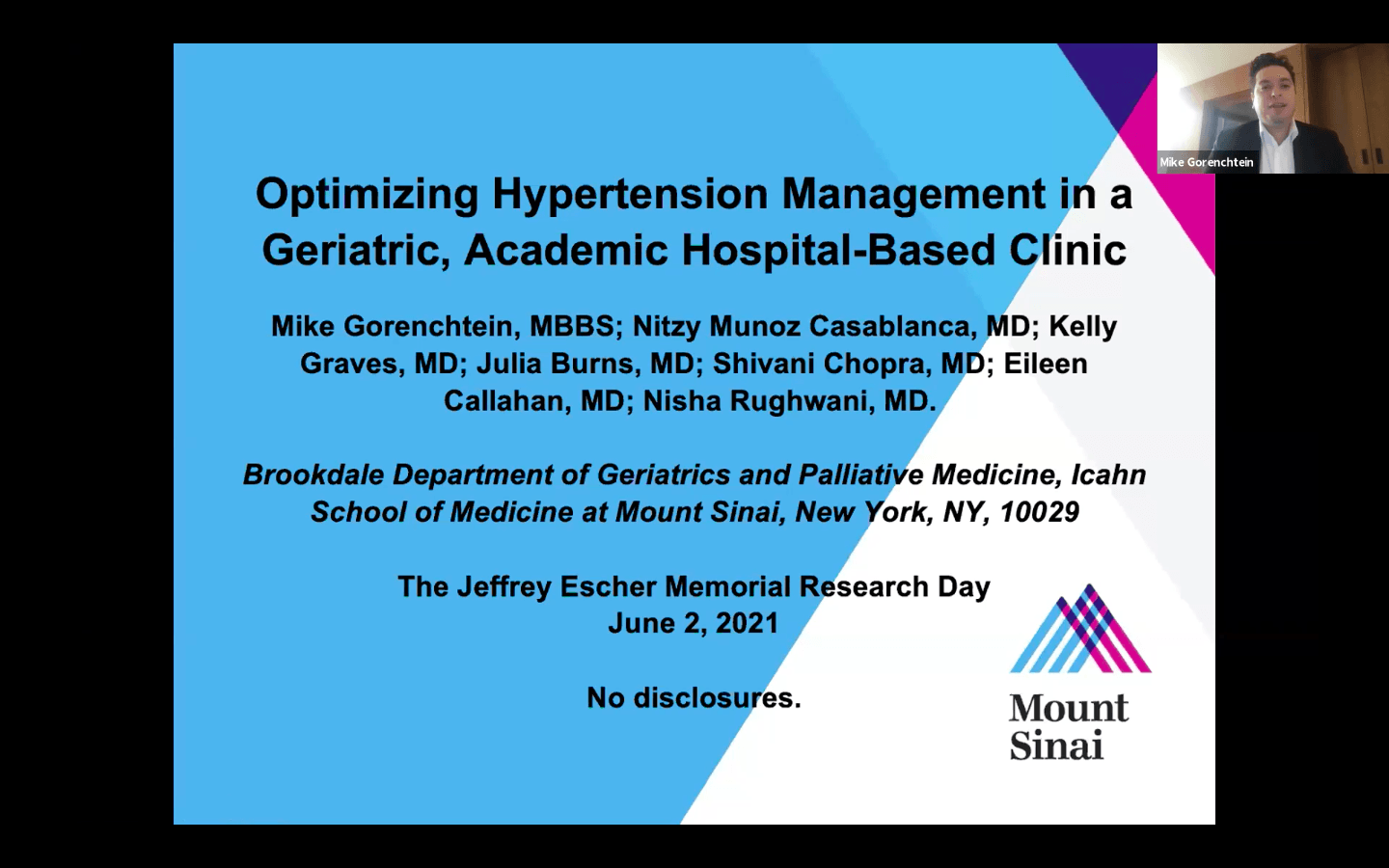 Mike Gorenchtein

Optimizing Hypertension Management in a Geriatric, Academic Hospital-Based Clinic

Mike Gorenchtein, MBBS; Nitzy Munoz Casablanca, MD; Kelly Graves, MD; Julia Burns, MD; Shivani Chopra, MD; Eileen Callahan, MD; Nisha Rughwani, MD.

Brookdale Department of Geriatrics and Palliative Medicine, Icahn School of Medicine at Mount Sinai, New York, NY, 10029

The Jeffrey Escher Memorial Research Day
June 2, 2021

No disclosures.

Mount Sinai